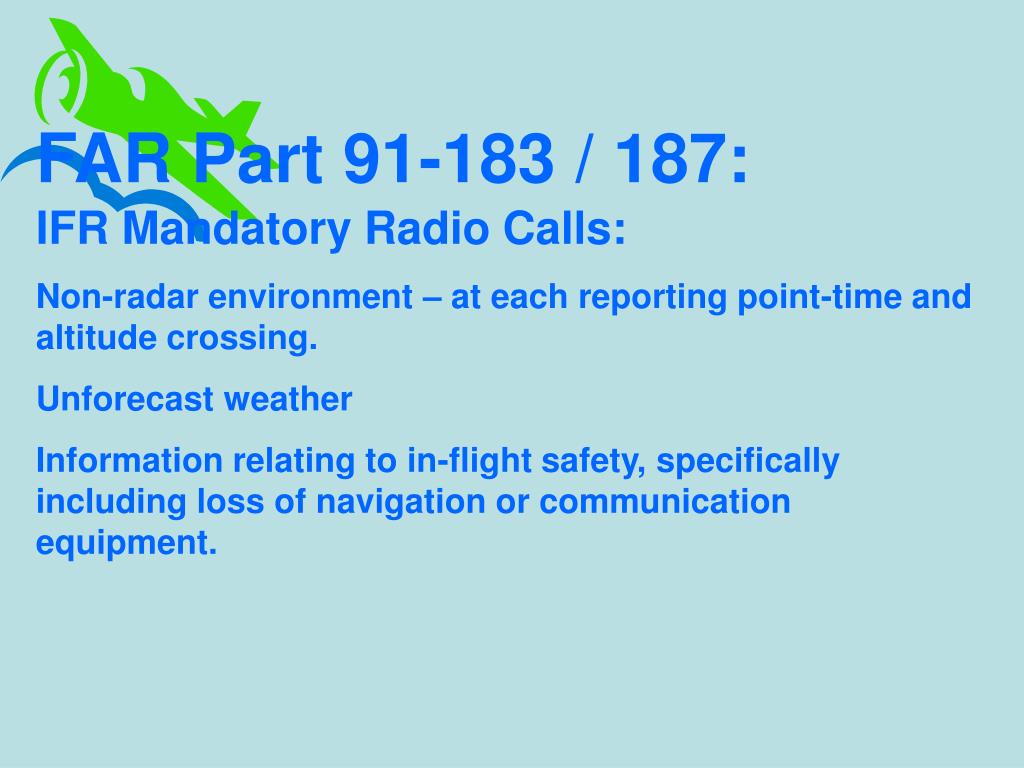 FAR Part 91-183 / 187:
IFR Mandatory Radio Calls:

Non-radar environment – at each reporting point-time and altitude crossing.

Unforecast weather

Information relating to in-flight safety, specifically including loss of navigation or communication equipment.